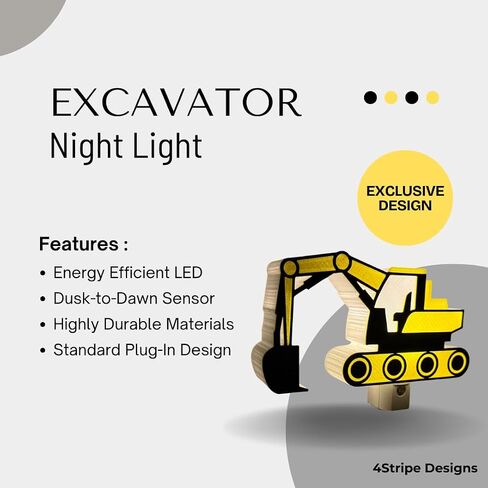 EXCAVATOR
Night Light

EXCLUSIVE DESIGN

Features :
• Energy Efficient LED
• Dusk-to-Dawn Sensor
• Highly Durable Materials
• Standard Plug-In Design

4Stripe Designs